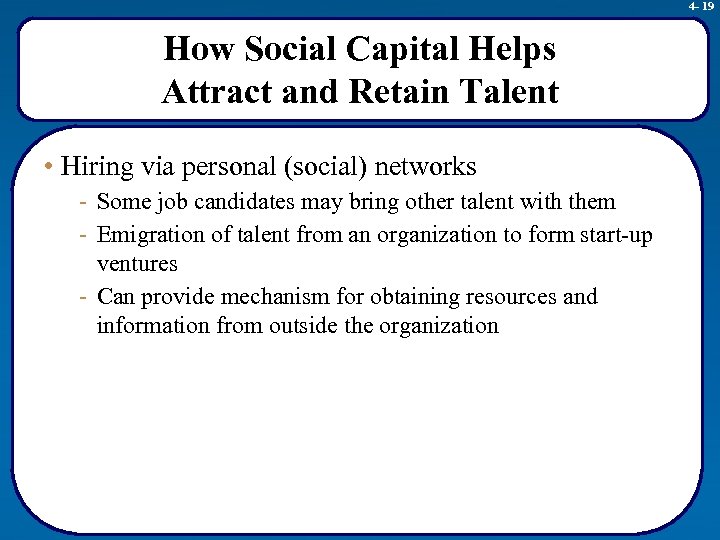 4- 19

How Social Capital Helps Attract and Retain Talent

• Hiring via personal (social) networks
- Some job candidates may bring other talent with them
- Emigration of talent from an organization to form start-up ventures
- Can provide mechanism for obtaining resources and information from outside the organization